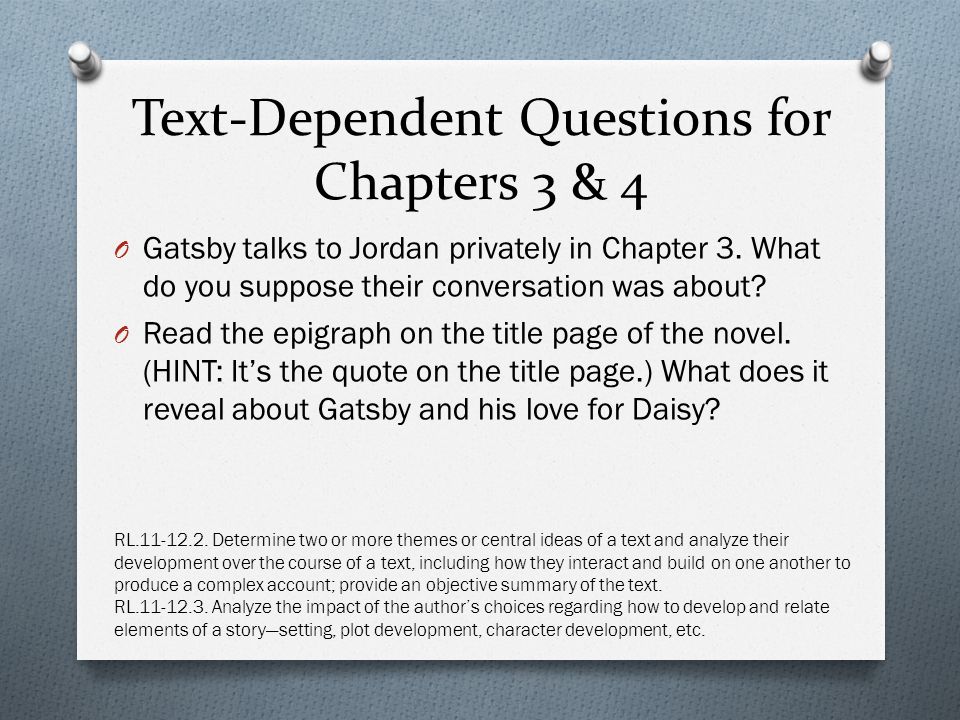 Text-Dependent Questions for Chapters 3 & 4

O Gatsby talks to Jordan privately in Chapter 3. What do you suppose their conversation was about?

O Read the epigraph on the title page of the novel. (HINT: It's the quote on the title page.) What does it reveal about Gatsby and his love for Daisy?

RL.11-12.2. Determine two or more themes or central ideas of a text and analyze their development over the course of a text, including how they interact and build on one another to produce a complex account; provide an objective summary of the text.
RL.11-12.3. Analyze the impact of the author's choices regarding how to develop and relate elements of a story—setting, plot development, character development, etc.